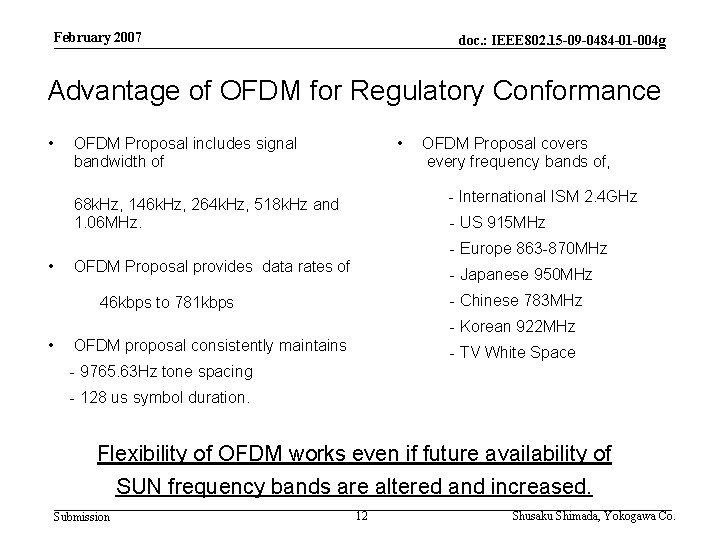 February 2007

doc.: IEEE802.15-09-0484-01-004g

Advantage of OFDM for Regulatory Conformance

• OFDM Proposal includes signal bandwidth of

68kHz, 146kHz, 264kHz, 518kHz and 1.06MHz.

• OFDM Proposal provides data rates of

46kbps to 781kbps

• OFDM proposal consistently maintains
- 9765.63Hz tone spacing
- 128 us symbol duration.

• OFDM Proposal covers every frequency bands of,

- International ISM 2.4GHz
- US 915MHz
- Europe 863-870MHz
- Japanese 950MHz
- Chinese 783MHz
- Korean 922MHz
- TV White Space

Flexibility of OFDM works even if future availability of SUN frequency bands are altered and increased.

Submission

12

Shusaku Shimada, Yokogawa Co.